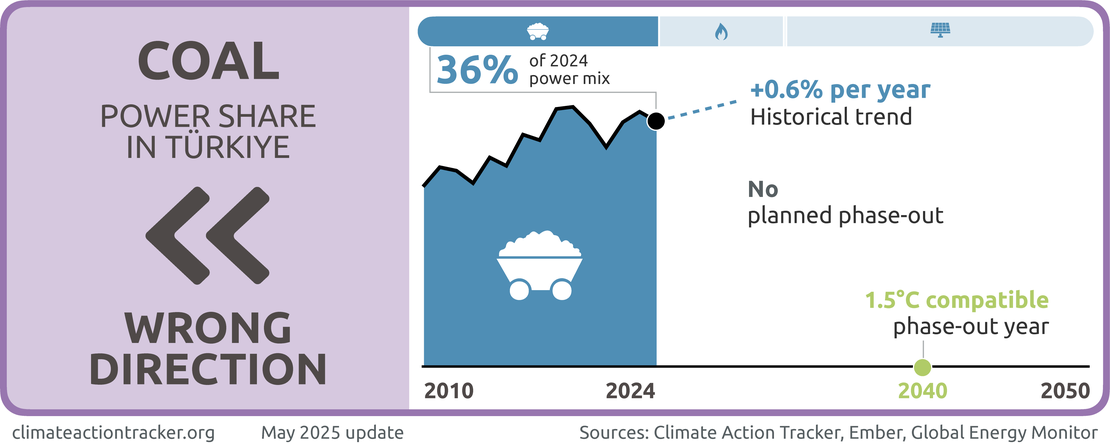 COAL

POWER SHARE IN TÜRKIYE

WRONG DIRECTION

36% of 2024 power mix

+0.6% per year
Historical trend

No
planned phase-out

1.5°C compatible
phase-out year

2010
2024
2040
2050

climateactiontracker.org
May 2025 update
Sources: Climate Action Tracker, Ember, Global Energy Monitor